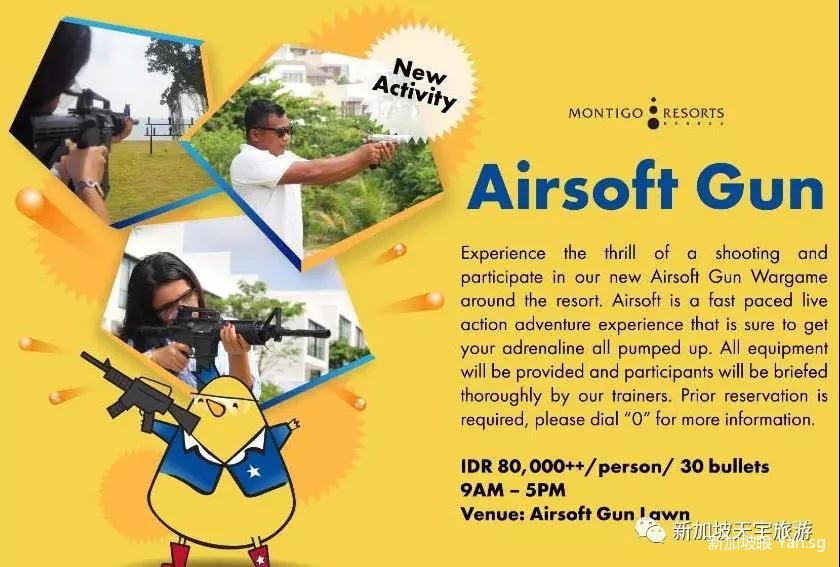 New Activity

MONTIGO RESORTS

Airsoft Gun

Experience the thrill of a shooting and participate in our new Airsoft Gun Wargame around the resort. Airsoft is a fast paced live action adventure experience that is sure to get your adrenaline all pumped up. All equipment will be provided and participants will be briefed thoroughly by our trainers. Prior reservation is required, please dial "0" for more information.

IDR 80,000++/person/ 30 bullets
9AM – 5PM
Venue: Airsoft Gun Lawn

新加坡天宇旅游
新加坡眼 Yan.sg